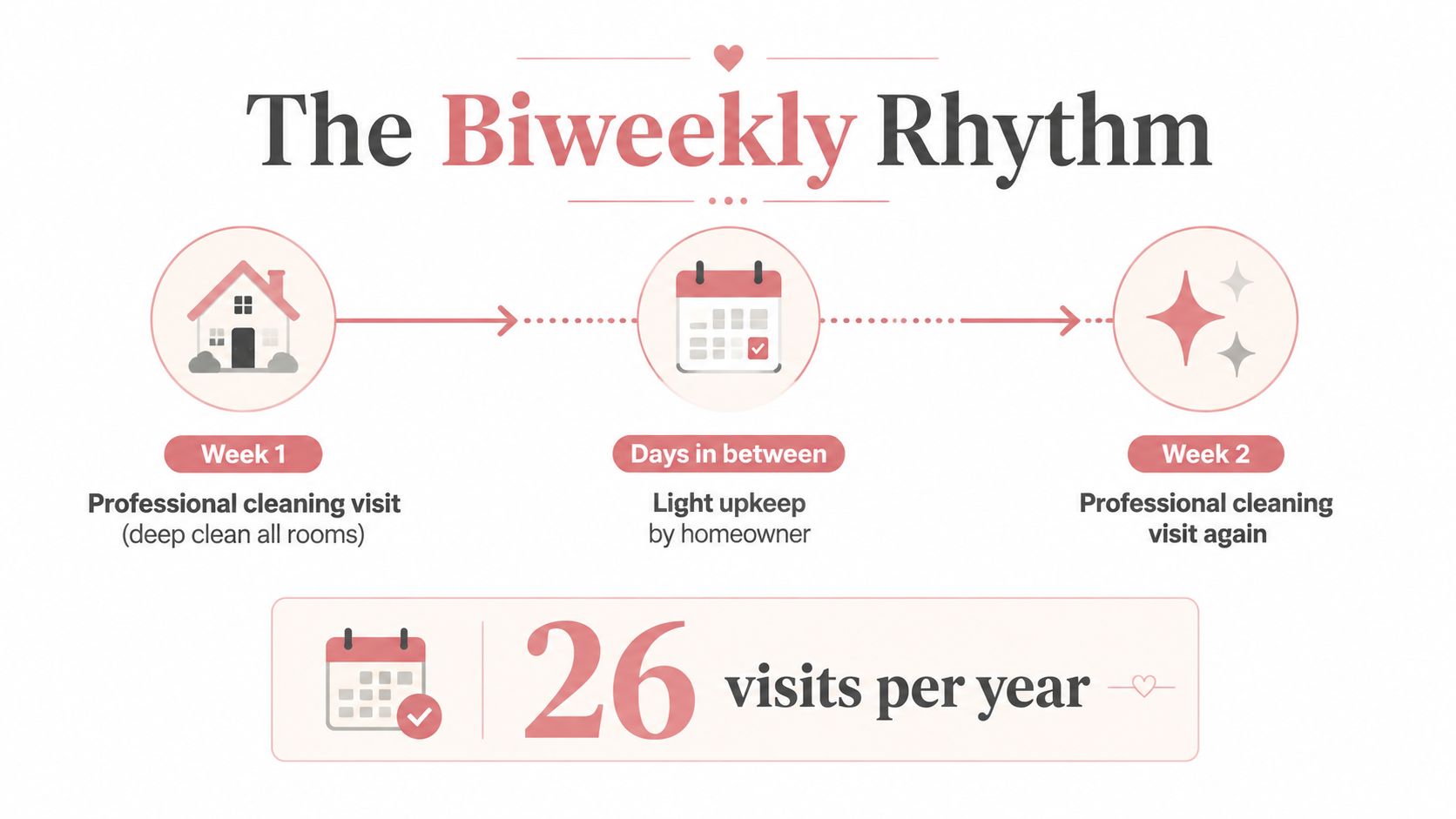 The Biweekly Rhythm

Week 1
Professional cleaning visit
(deep clean all rooms)

Days in between
Light upkeep
by homeowner

Week 2
Professional cleaning
visit again

26 visits per year